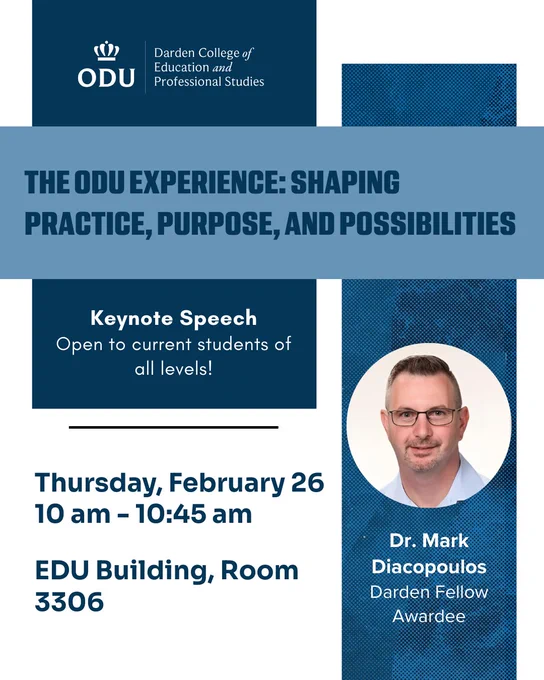 ODU
Darden College of Education and Professional Studies

THE ODU EXPERIENCE: SHAPING PRACTICE, PURPOSE, AND POSSIBILITIES

Keynote Speech
Open to current students of all levels!

Thursday, February 26
10 am - 10:45 am

EDU Building, Room 3306

Dr. Mark Diacopoulos
Darden Fellow Awardee